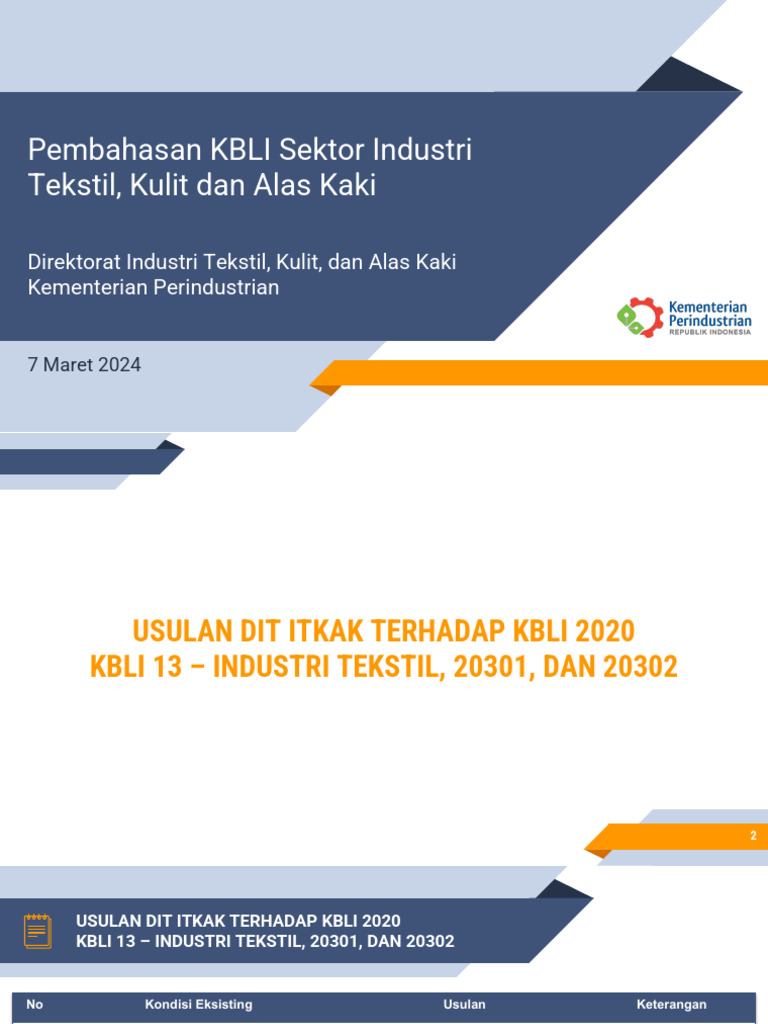 Pembahasan KBLI Sektor Industri Tekstil, Kulit dan Alas Kaki

Direktorat Industri Tekstil, Kulit, dan Alas Kaki
Kementerian Perindustrian

Kementerian Perindustrian
REPUBLIK INDONESIA

7 Maret 2024

USULAN DIT ITKAK TERHADAP KBLI 2020
KBLI 13 – INDUSTRI TEKSTIL, 20301, DAN 20302

2

USULAN DIT ITKAK TERHADAP KBLI 2020
KBLI 13 – INDUSTRI TEKSTIL, 20301, DAN 20302

| No | Kondisi Eksisting | Usulan | Keterangan |
|---|---|---|---|